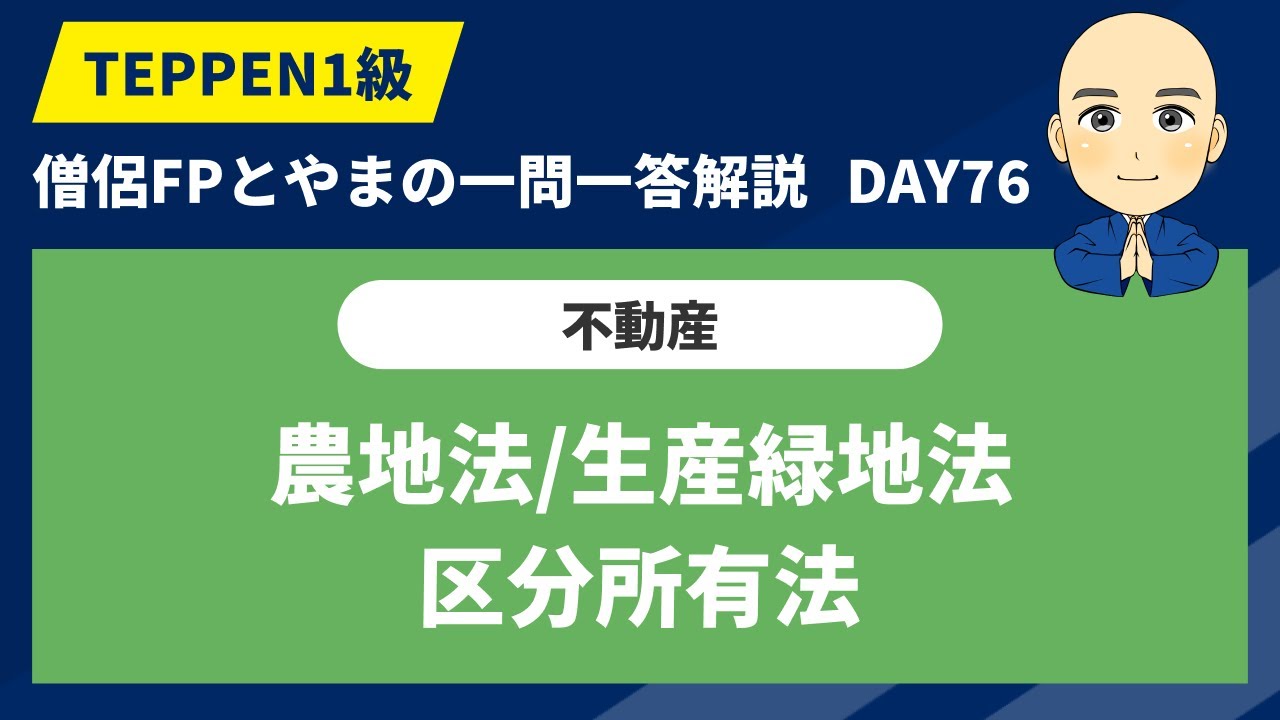 TEPPEN1級

僧侶FPとやまの一問一答解説　DAY76

不動産

農地法/生産緑地法
区分所有法